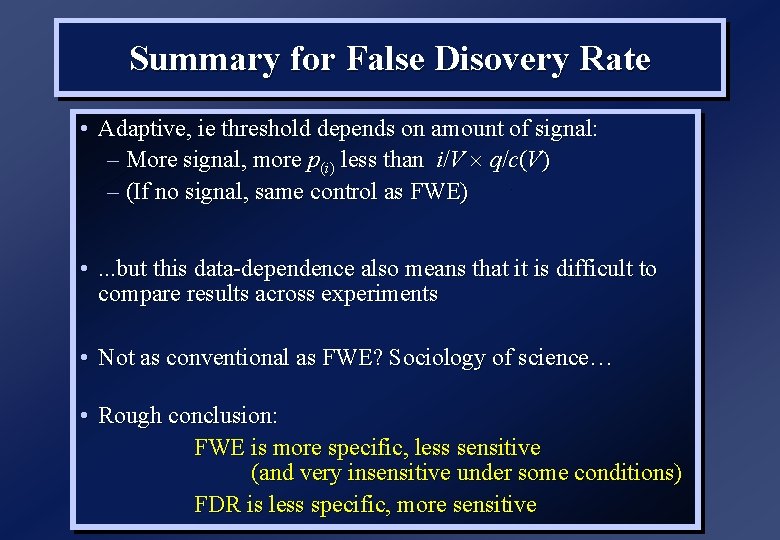 Summary for False Disovery Rate

• Adaptive, ie threshold depends on amount of signal:
– More signal, more $p_{(i)}$ less than $i/V \times q/c(V)$
– (If no signal, same control as FWE)

• ...but this data-dependence also means that it is difficult to compare results across experiments

• Not as conventional as FWE? Sociology of science…

• Rough conclusion:
FWE is more specific, less sensitive
(and very insensitive under some conditions)
FDR is less specific, more sensitive